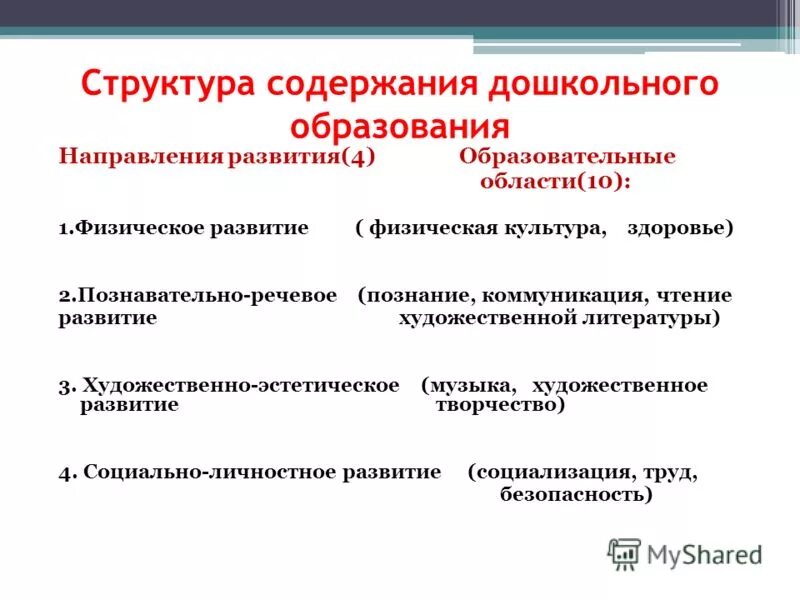 Структура содержания дошкольного образования

Направления развития(4) Образовательные области(10):

1.Физическое развитие ( физическая культура, здоровье)

2.Познавательно-речевое развитие (познание, коммуникация, чтение художественной литературы)

3. Художественно-эстетическое развитие (музыка, художественное творчество)

4. Социально-личностное развитие (социализация, труд, безопасность)

MyShared